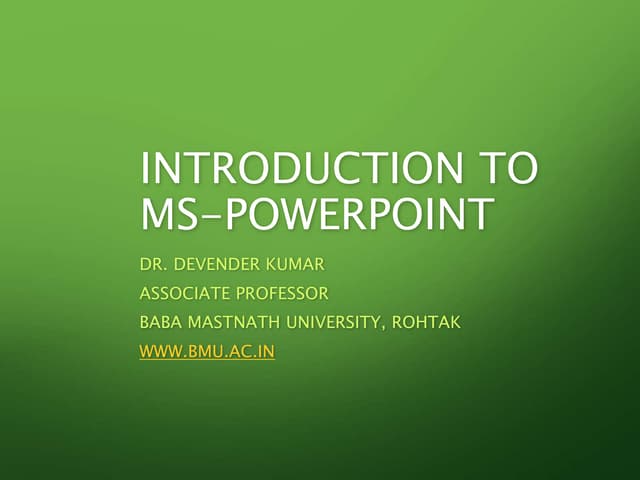 INTRODUCTION TO MS-POWERPOINT

DR. DEVENDER KUMAR

ASSOCIATE PROFESSOR

BABA MASTNATH UNIVERSITY, ROHTAK

WWW.BMU.AC.IN